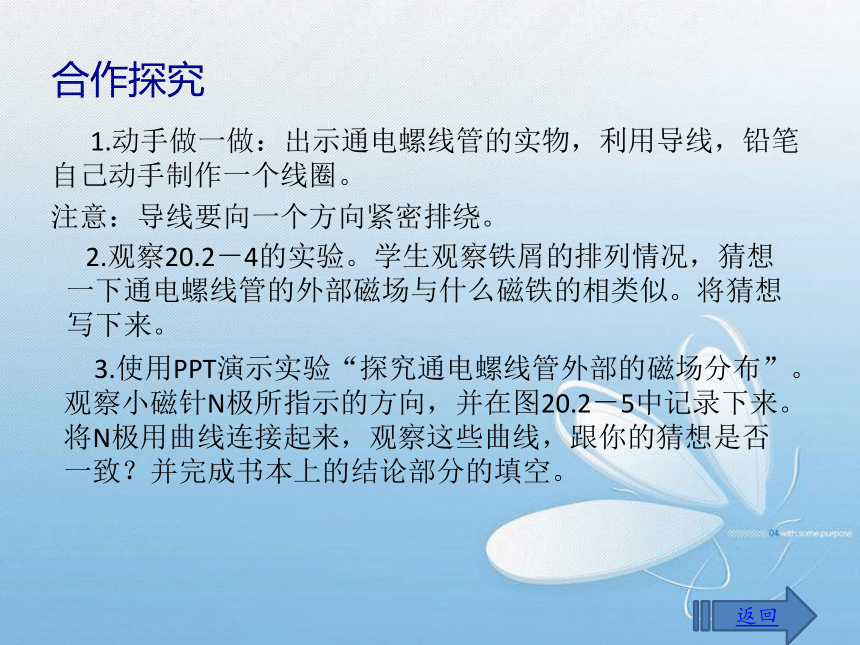 合作探究

1.动手做一做：出示通电螺线管的实物，利用导线，铅笔自己动手制作一个线圈。

注意：导线要向一个方向紧密排绕。

2.观察20.2－4的实验。学生观察铁屑的排列情况，猜想一下通电螺线管的外部磁场与什么磁铁的相类似。将猜想写下来。

3.使用PPT演示实验“探究通电螺线管外部的磁场分布”。观察小磁针N极所指示的方向，并在图20.2－5中记录下来。将N极用曲线连接起来，观察这些曲线，跟你的猜想是否一致？并完成书本上的结论部分的填空。

04 with some purpose

返回